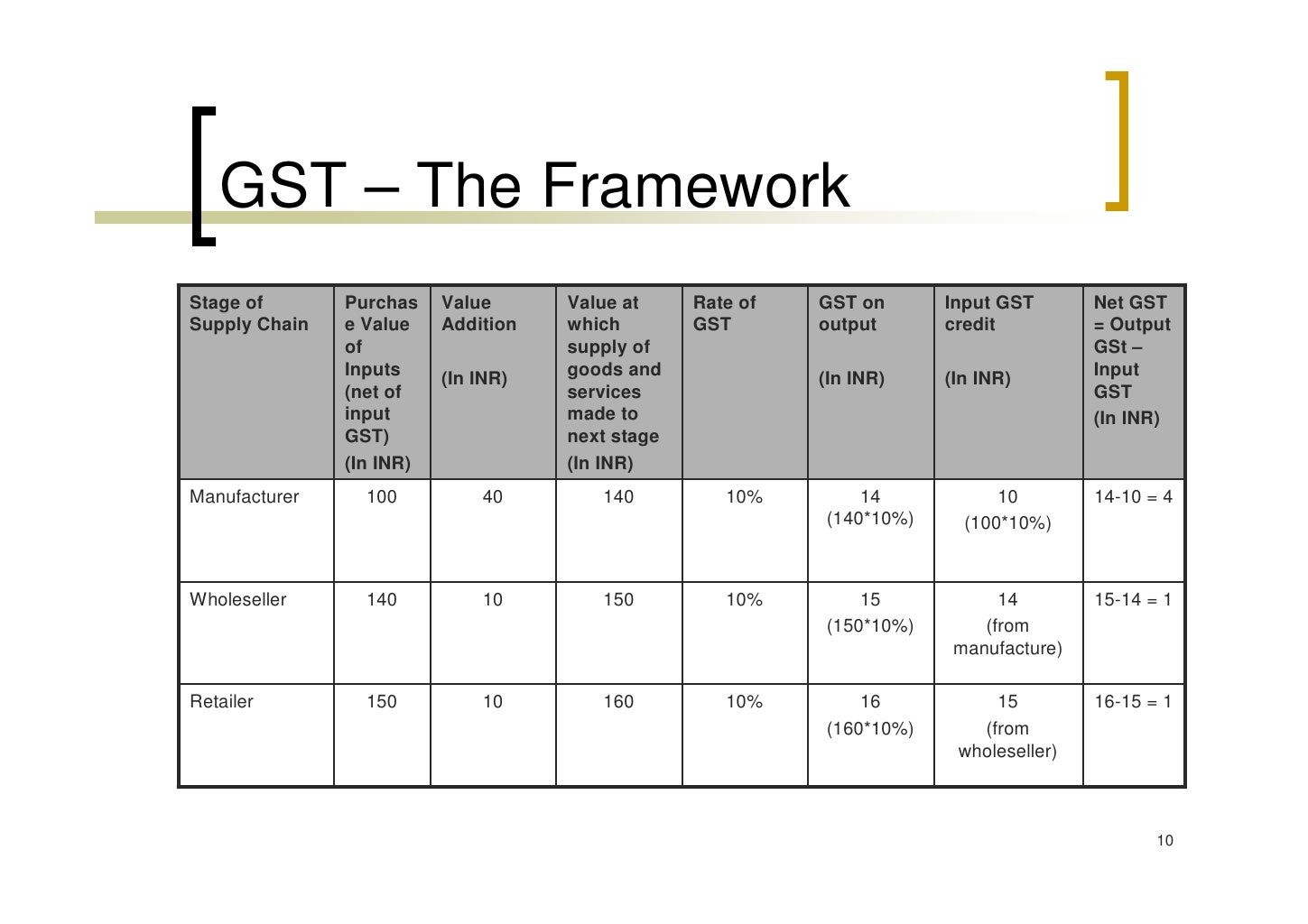 GST – The Framework

| Stage of Supply Chain | Purchase Value of Inputs (net of input GST) (In INR) | Value Addition (In INR) | Value at which supply of goods and services made to next stage (In INR) | Rate of GST | GST on output (In INR) | Input GST credit (In INR) | Net GST = Output GSt – Input GST (In INR) |
|---|---|---|---|---|---|---|---|
| Manufacturer | 100 | 40 | 140 | 10% | 14 (140*10%) | 10 (100*10%) | 14-10 = 4 |
| Wholeseller | 140 | 10 | 150 | 10% | 15 (150*10%) | 14 (from manufacture) | 15-14 = 1 |
| Retailer | 150 | 10 | 160 | 10% | 16 (160*10%) | 15 (from wholeseller) | 16-15 = 1 |

10